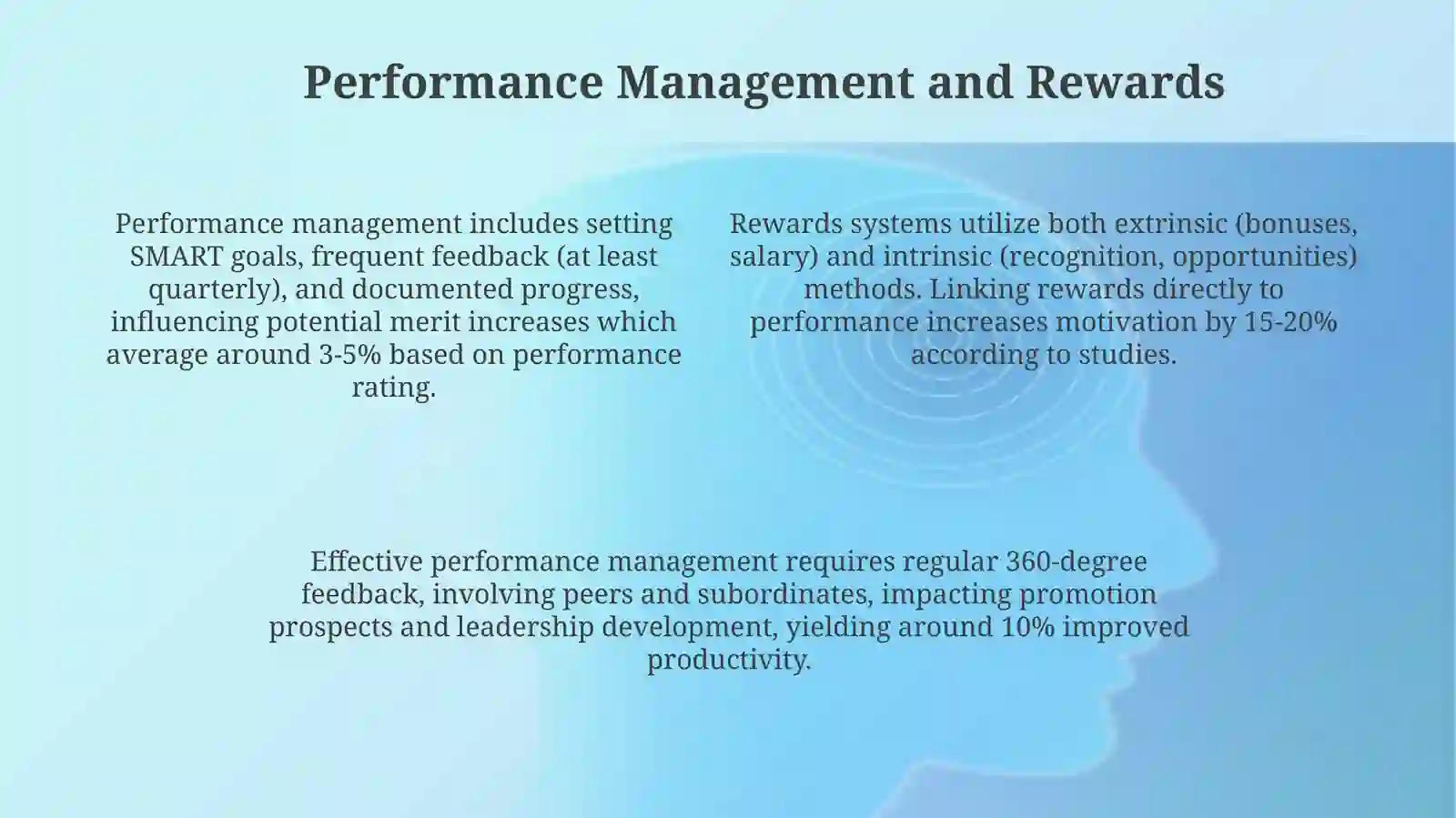 Performance Management and Rewards

Performance management includes setting SMART goals, frequent feedback (at least quarterly), and documented progress, influencing potential merit increases which average around 3-5% based on performance rating.

Rewards systems utilize both extrinsic (bonuses, salary) and intrinsic (recognition, opportunities) methods. Linking rewards directly to performance increases motivation by 15-20% according to studies.

Effective performance management requires regular 360-degree feedback, involving peers and subordinates, impacting promotion prospects and leadership development, yielding around 10% improved productivity.